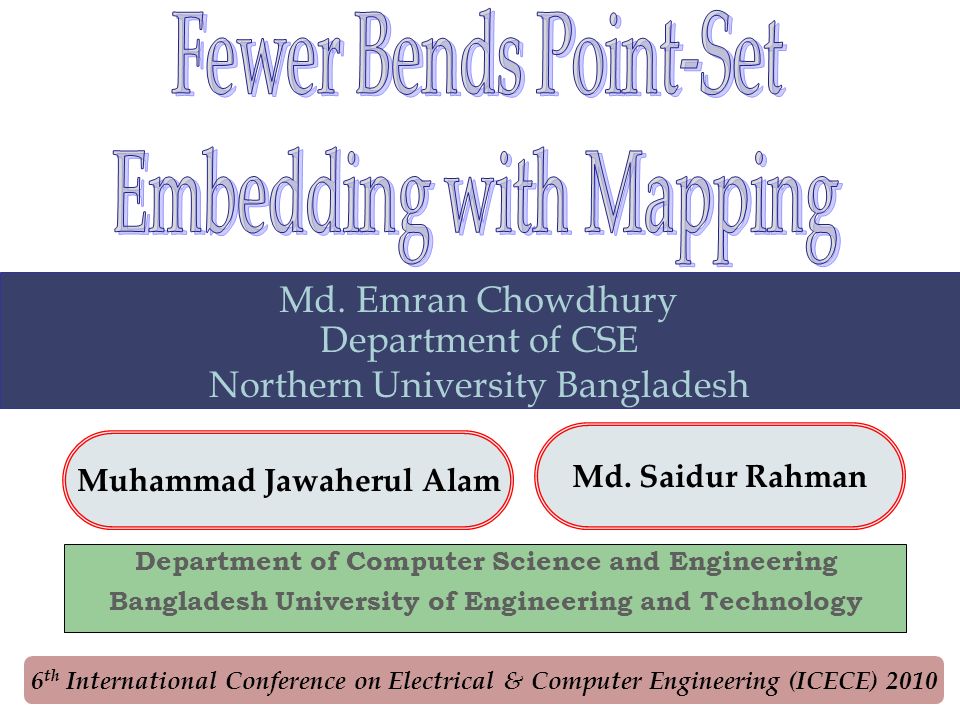 Fewer Bends Point-Set Embedding with Mapping

Md. Emran Chowdhury
Department of CSE
Northern University Bangladesh

Muhammad Jawaherul Alam

Md. Saidur Rahman

Department of Computer Science and Engineering
Bangladesh University of Engineering and Technology

$6^{th}$ International Conference on Electrical & Computer Engineering (ICECE) 2010